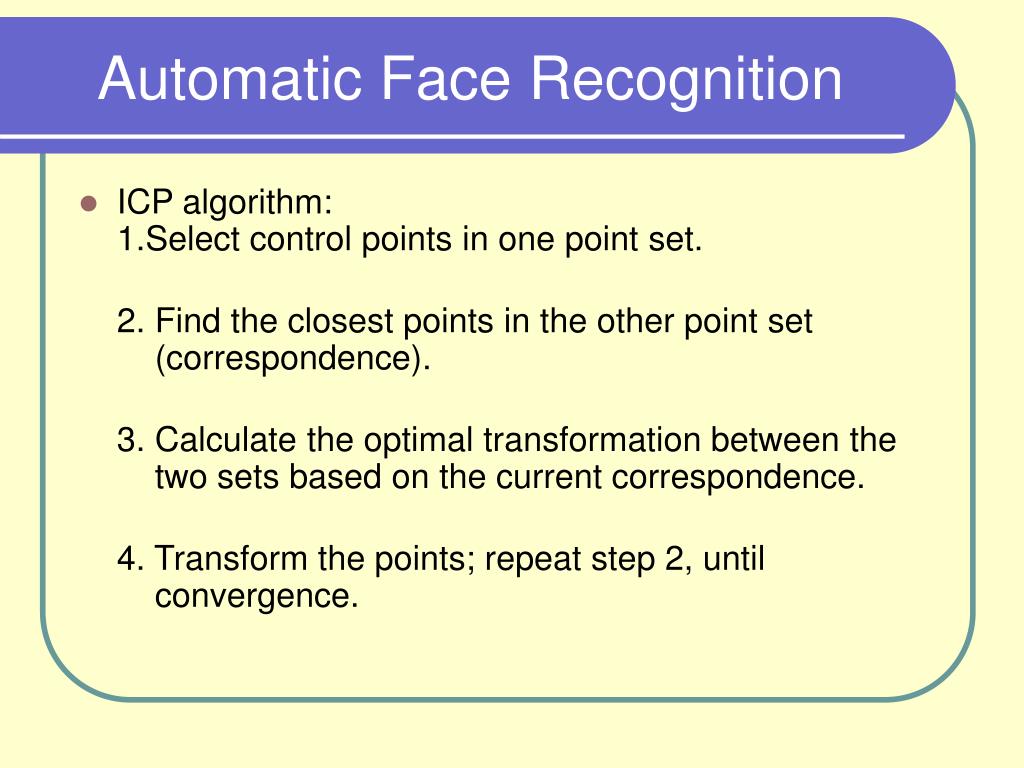 Automatic Face Recognition

ICP algorithm:
1.Select control points in one point set.

2. Find the closest points in the other point set (correspondence).

3. Calculate the optimal transformation between the two sets based on the current correspondence.

4. Transform the points; repeat step 2, until convergence.